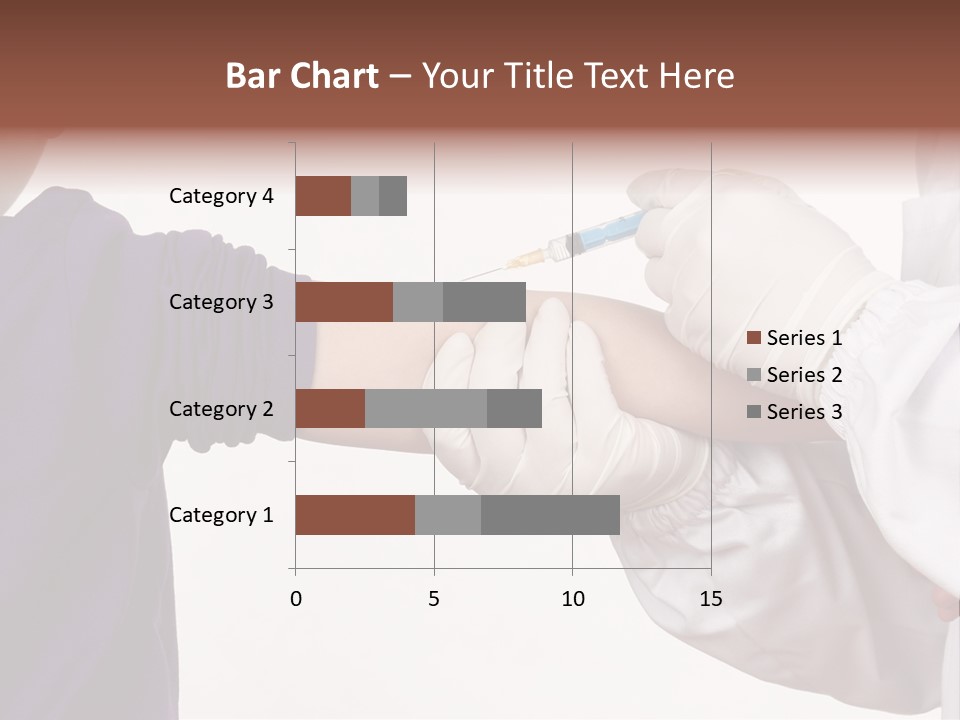 Bar Chart – Your Title Text Here

Category 4
Category 3
Category 2
Category 1

0
5
10
15

Series 1
Series 2
Series 3